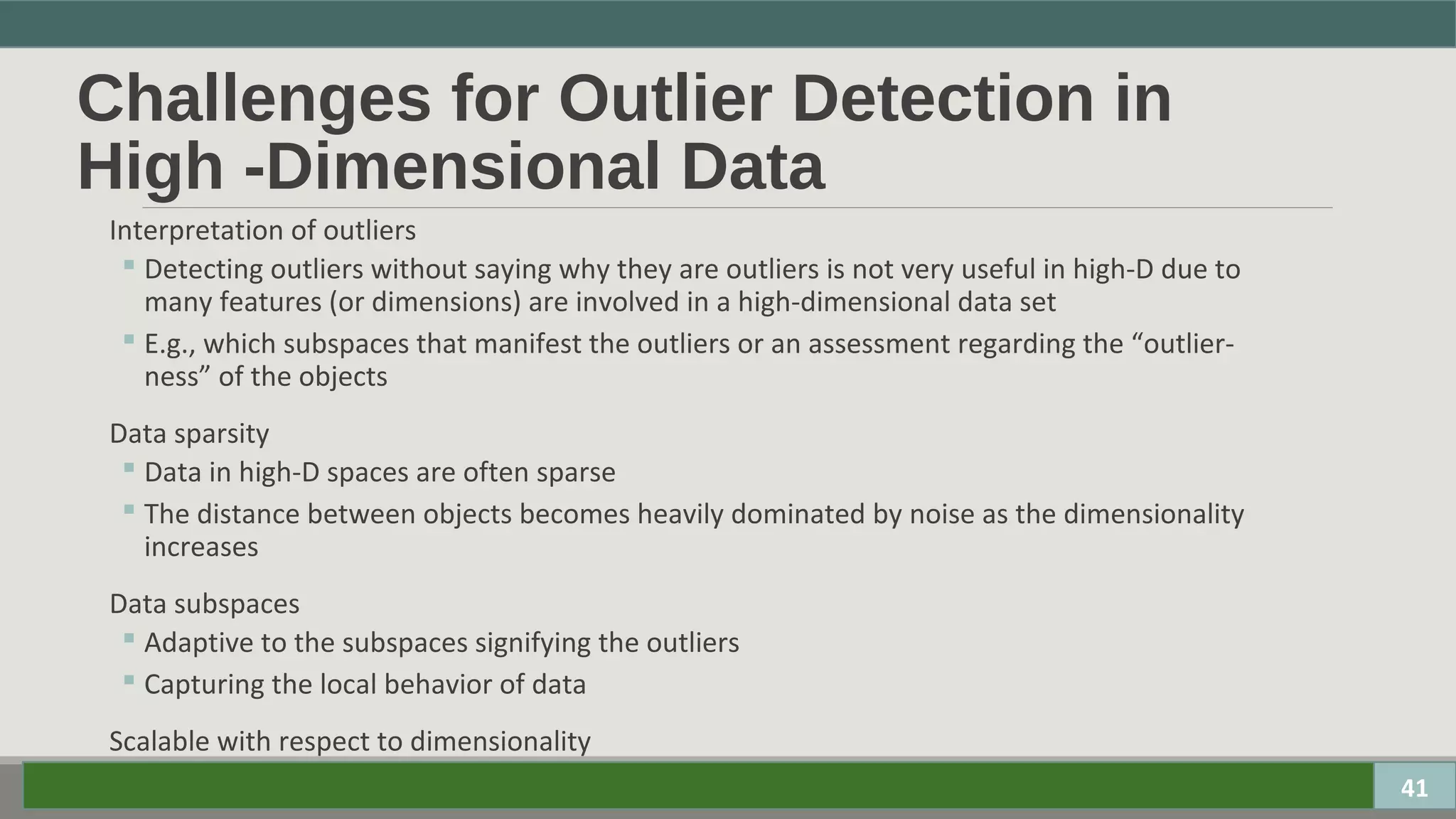 Challenges for Outlier Detection in High -Dimensional Data

Interpretation of outliers

▪ Detecting outliers without saying why they are outliers is not very useful in high-D due to many features (or dimensions) are involved in a high-dimensional data set

▪ E.g., which subspaces that manifest the outliers or an assessment regarding the “outlier-ness” of the objects

Data sparsity

▪ Data in high-D spaces are often sparse

▪ The distance between objects becomes heavily dominated by noise as the dimensionality increases

Data subspaces

▪ Adaptive to the subspaces signifying the outliers

▪ Capturing the local behavior of data

Scalable with respect to dimensionality

41